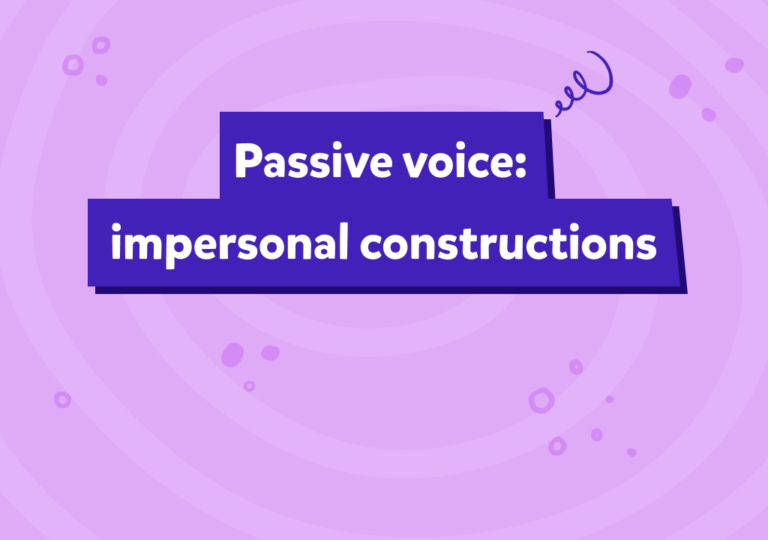 Passive voice:
impersonal constructions